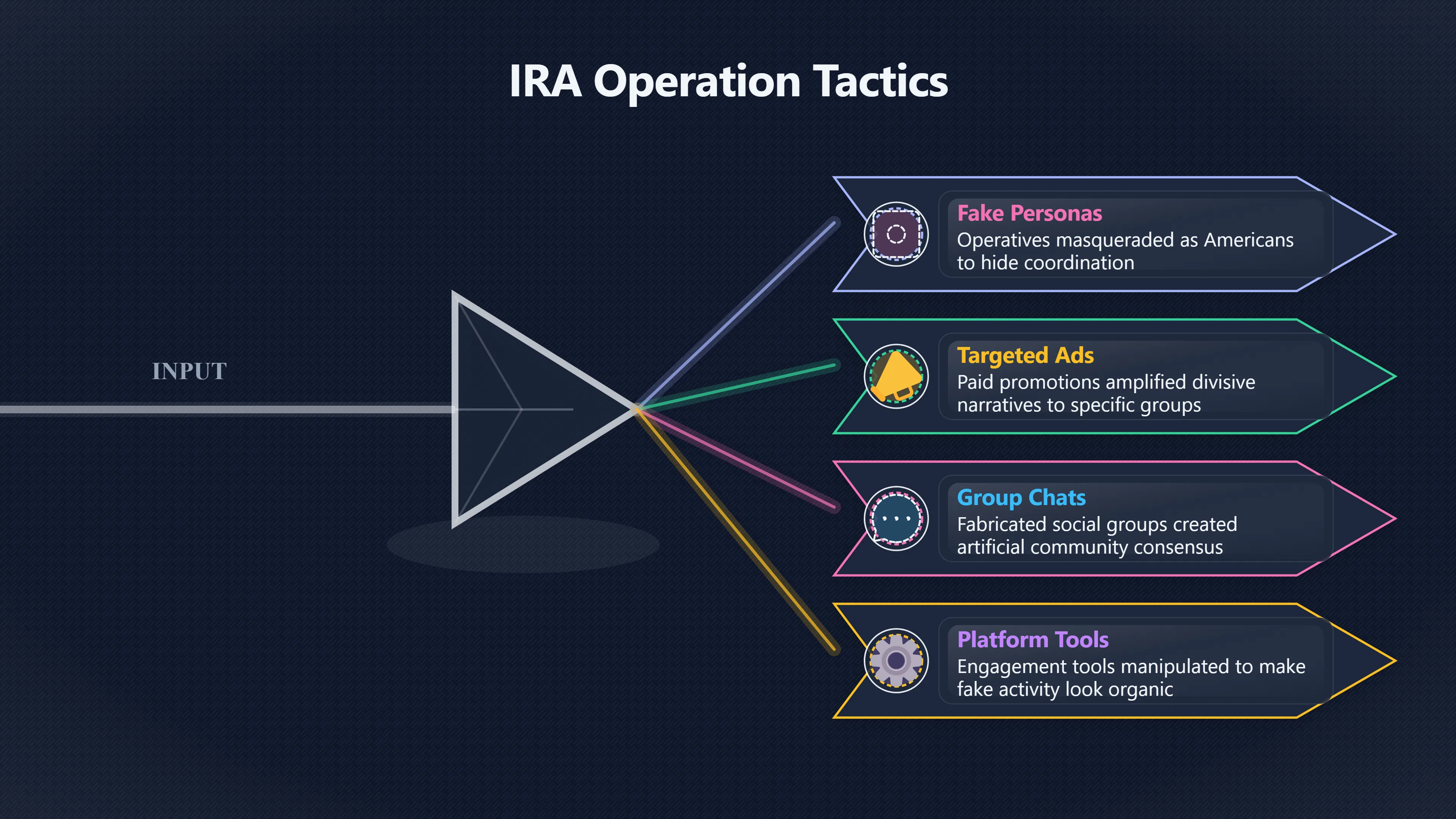 IRA Operation Tactics

INPUT

Fake Personas
Operatives masqueraded as Americans to hide coordination

Targeted Ads
Paid promotions amplified divisive narratives to specific groups

Group Chats
Fabricated social groups created artificial community consensus

Platform Tools
Engagement tools manipulated to make fake activity look organic